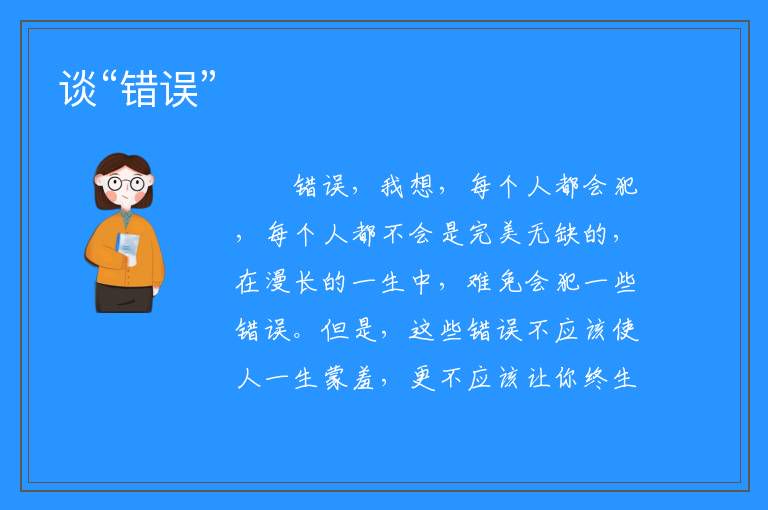 谈“错误”

错误，我想，每个人都会犯，每个人都不会是完美无缺的，在漫长的一生中，难免会犯一些错误。但是，这些错误不应该使人一生蒙羞，更不应该让你终生